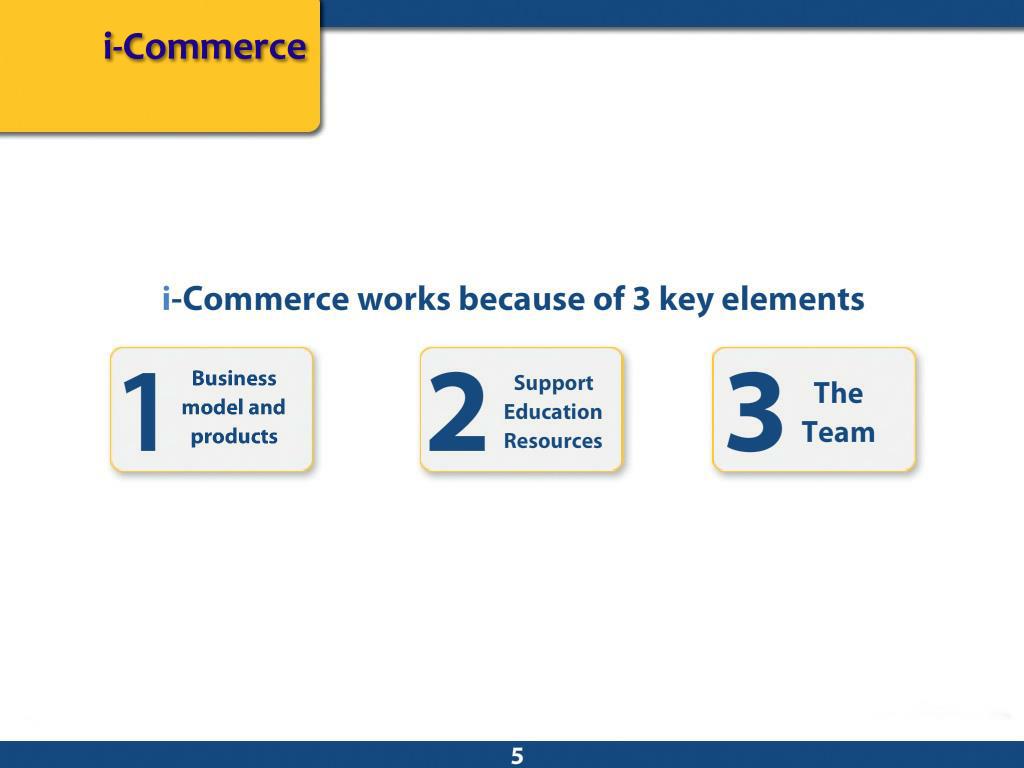 i-Commerce

i-Commerce works because of 3 key elements

1 Business model and products

2 Support Education Resources

3 The Team

5